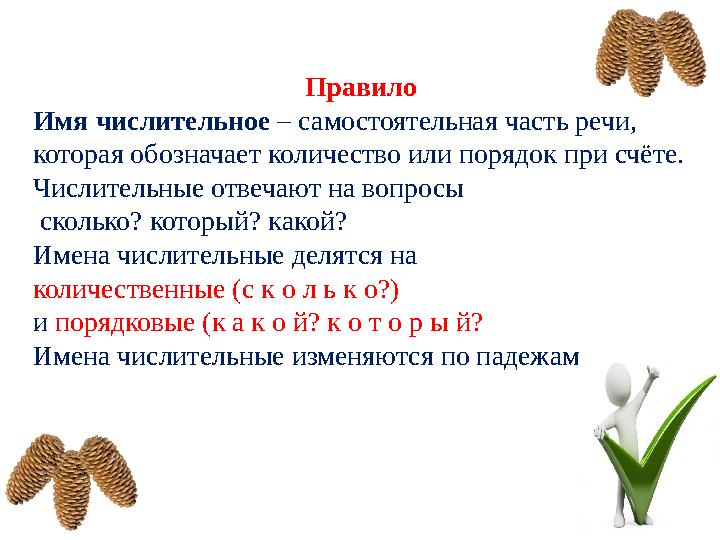 Правило

Имя числительное – самостоятельная часть речи, которая обозначает количество или порядок при счёте.
Числительные отвечают на вопросы
сколько? который? какой?
Имена числительные делятся на
количественные (с к о л ь к о?)
и порядковые (к а к о й? к о т о р ы й?
Имена числительные изменяются по падежам